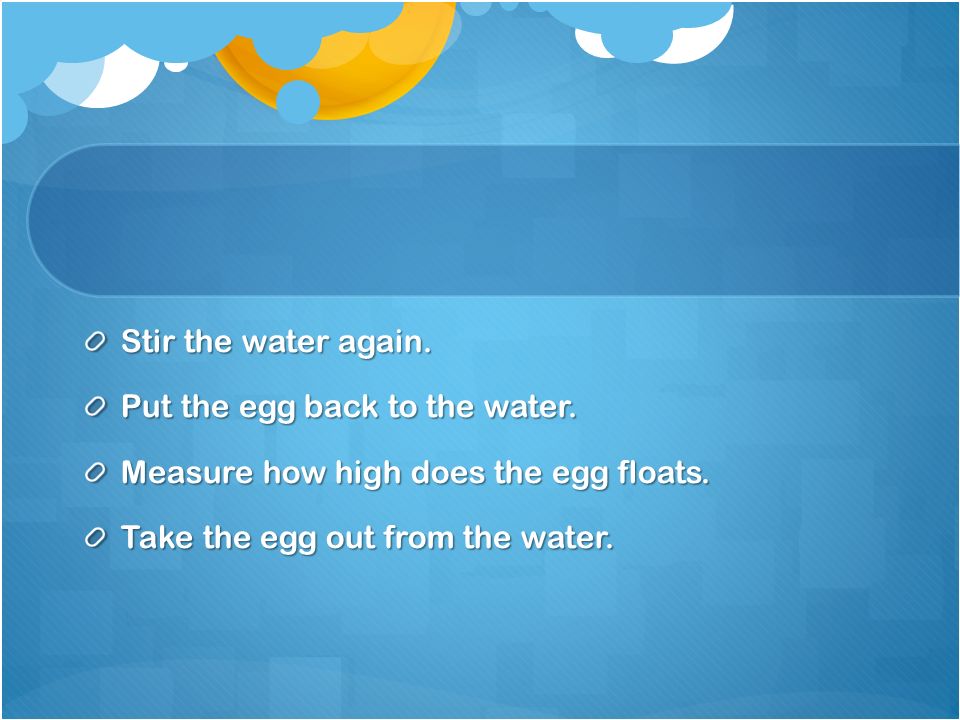 Stir the water again.

Put the egg back to the water.

Measure how high does the egg floats.

Take the egg out from the water.